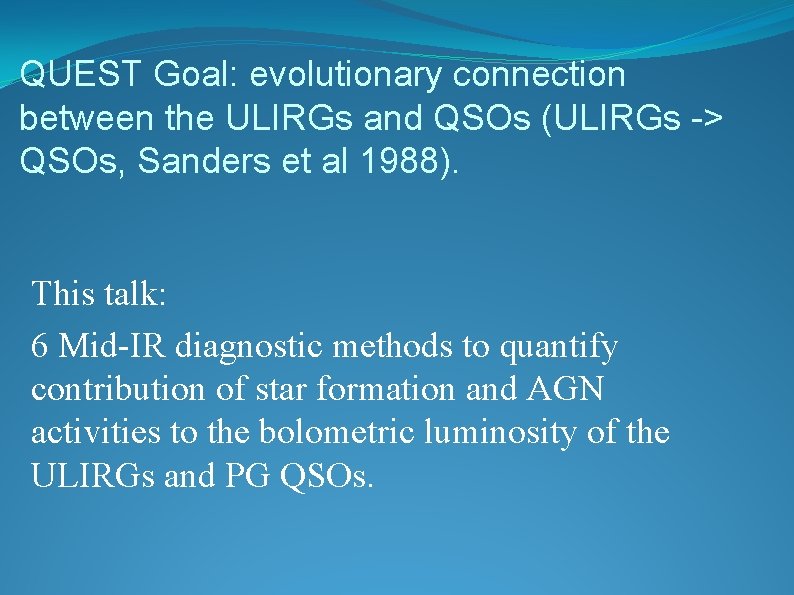 QUEST Goal: evolutionary connection between the ULIRGs and QSOs (ULIRGs -> QSOs, Sanders et al 1988).

This talk:

6 Mid-IR diagnostic methods to quantify contribution of star formation and AGN activities to the bolometric luminosity of the ULIRGs and PG QSOs.